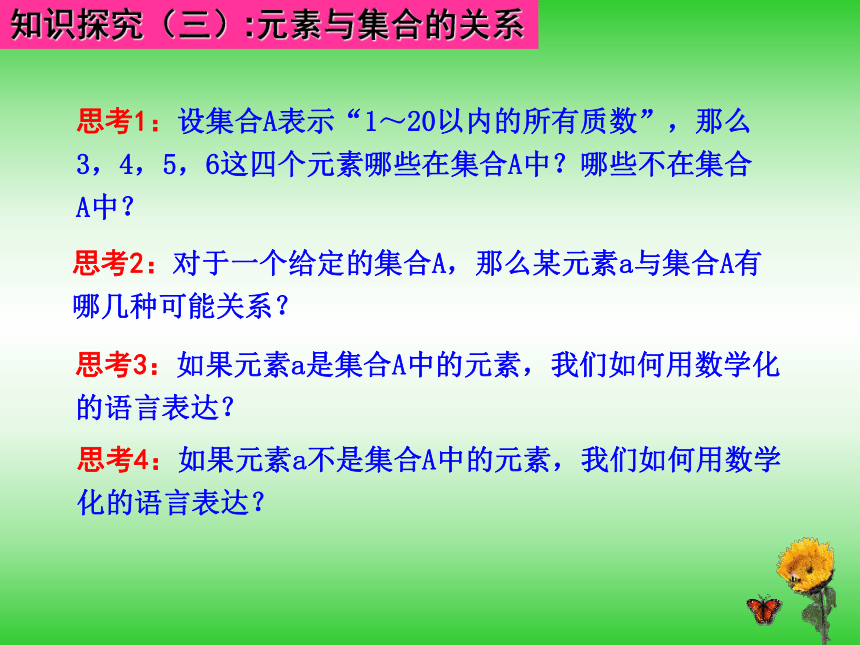 知识探究（三）:元素与集合的关系

思考1：设集合A表示“1～20以内的所有质数”，那么3，4，5，6这四个元素哪些在集合A中？哪些不在集合A中？

思考2：对于一个给定的集合A，那么某元素a与集合A有哪几种可能关系？

思考3：如果元素a是集合A中的元素，我们如何用数学化的语言表达？

思考4：如果元素a不是集合A中的元素，我们如何用数学化的语言表达？